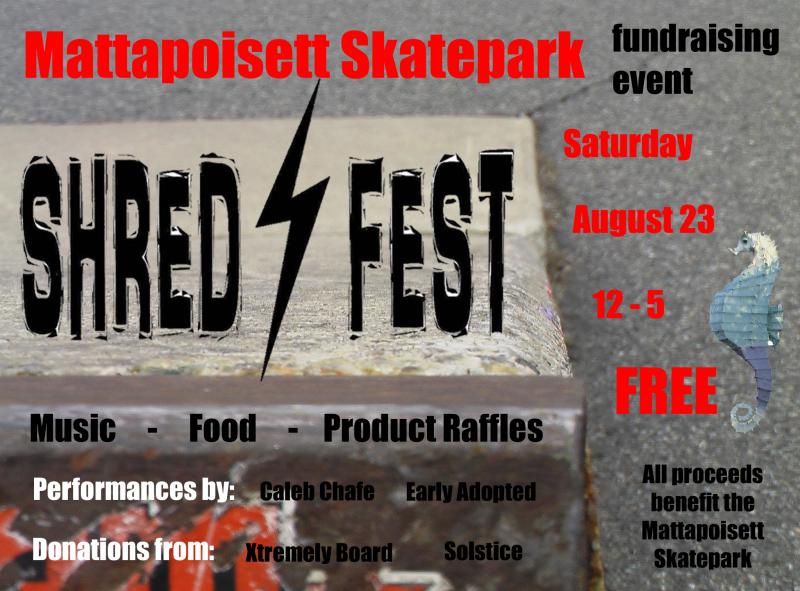 Mattapoisett Skatepark

fundraising event

SHRED FEST

Saturday

August 23

12 - 5

FREE

Music - Food - Product Raffles

Performances by: Caleb Chafe Early Adopted

Donations from: Xtremely Board Solstice

All proceeds benefit the Mattapoisett Skatepark